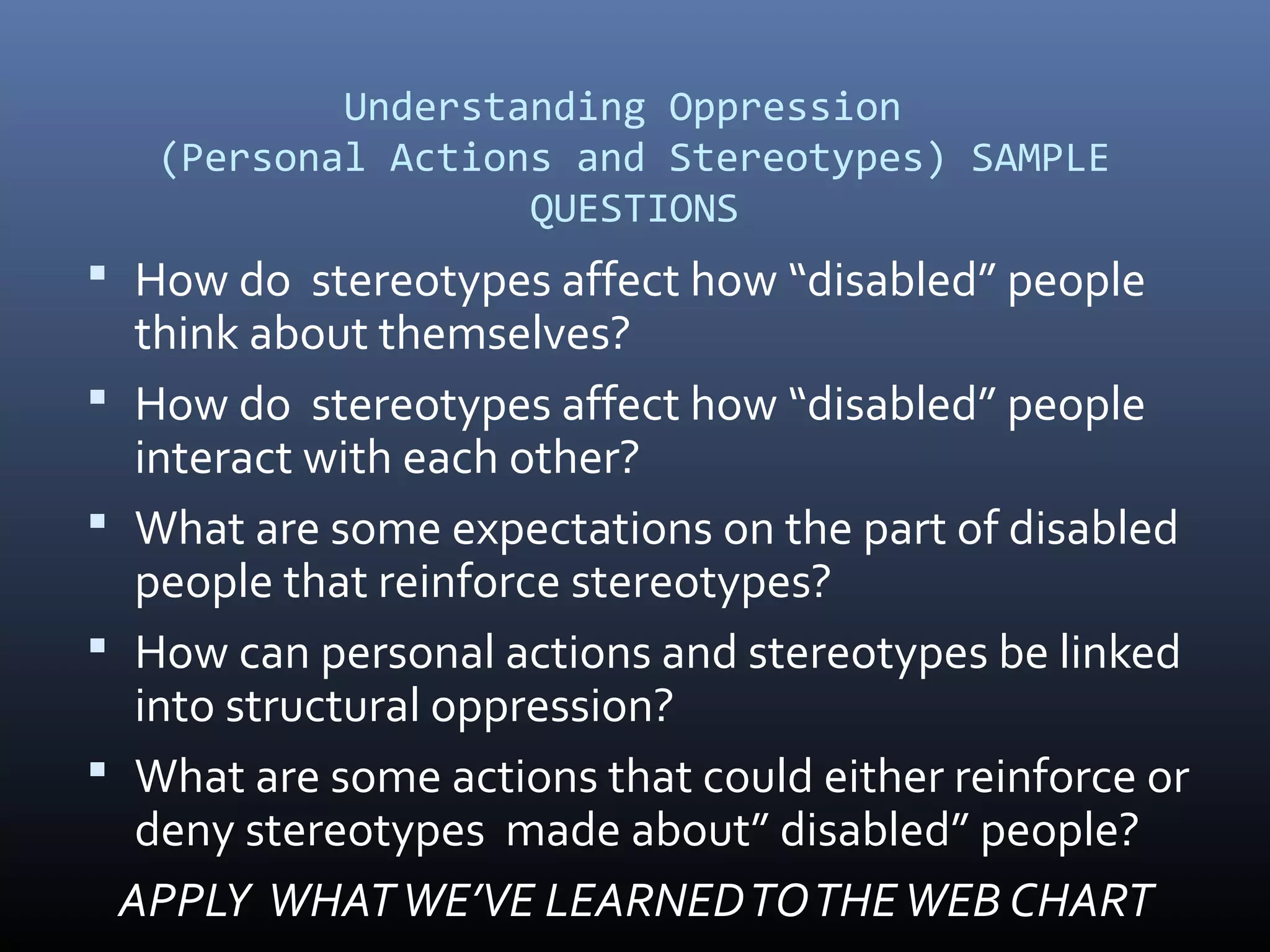 Understanding Oppression
(Personal Actions and Stereotypes) SAMPLE QUESTIONS

▪ How do stereotypes affect how “disabled” people think about themselves?

▪ How do stereotypes affect how “disabled” people interact with each other?

▪ What are some expectations on the part of disabled people that reinforce stereotypes?

▪ How can personal actions and stereotypes be linked into structural oppression?

▪ What are some actions that could either reinforce or deny stereotypes made about” disabled” people?

APPLY WHAT WE’VE LEARNED TO THE WEB CHART